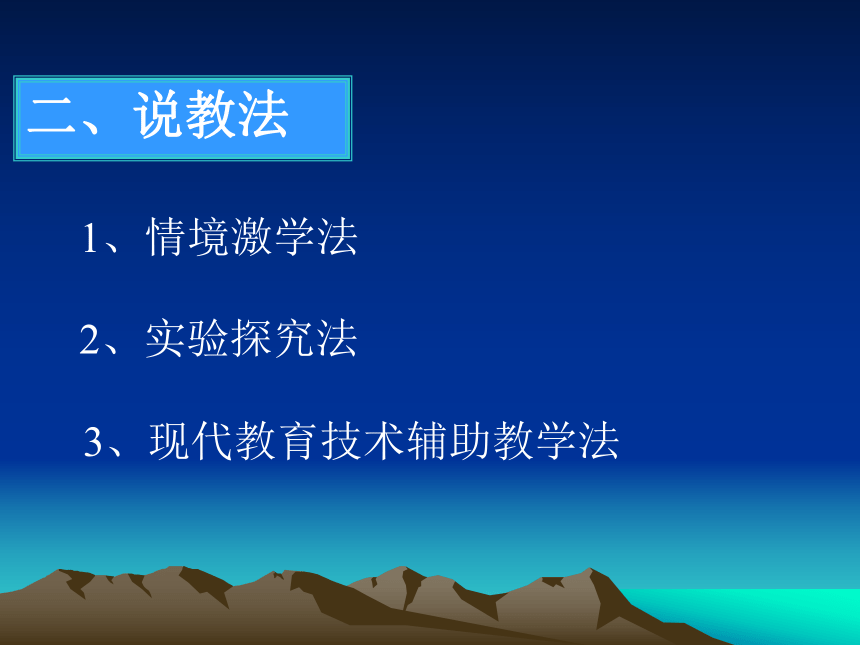 二、说教法

1、情境激学法

2、实验探究法

3、现代教育技术辅助教学法